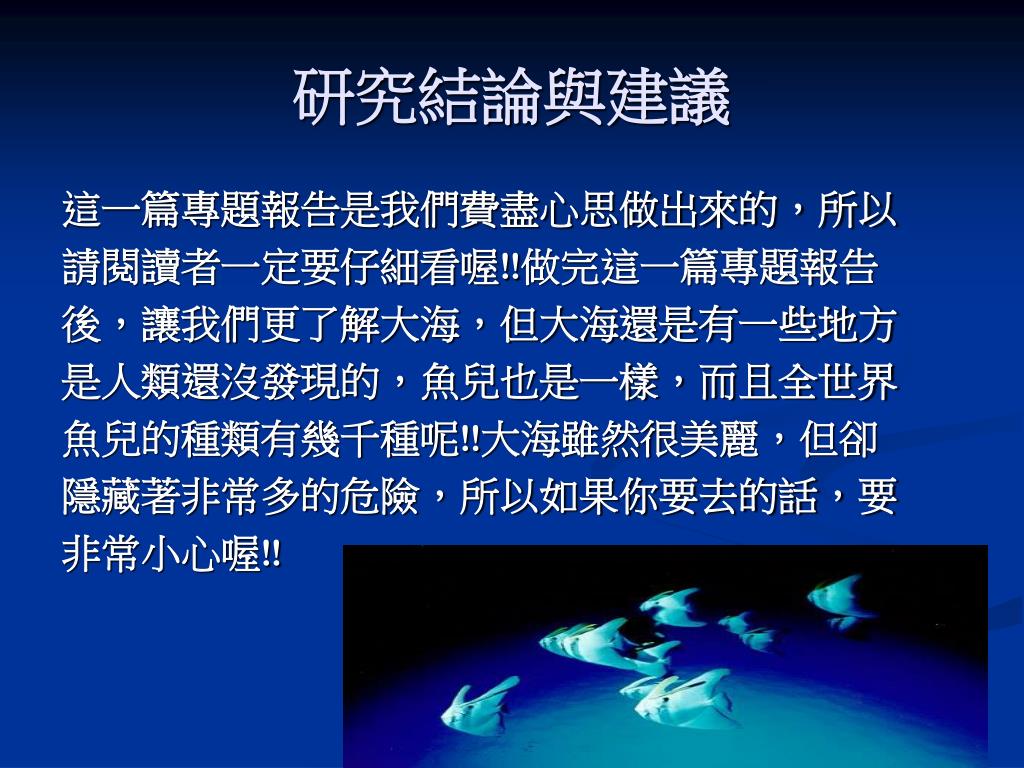 研究結論與建議

這一篇專題報告是我們費盡心思做出來的，所以請閱讀者一定要仔細看喔!!做完這一篇專題報告後，讓我們更了解大海，但大海還是有一些地方是人類還沒發現的，魚兒也是一樣，而且全世界魚兒的種類有幾千種呢!!大海雖然很美麗，但卻隱藏著非常多的危險，所以如果你要去的話，要非常小心喔!!